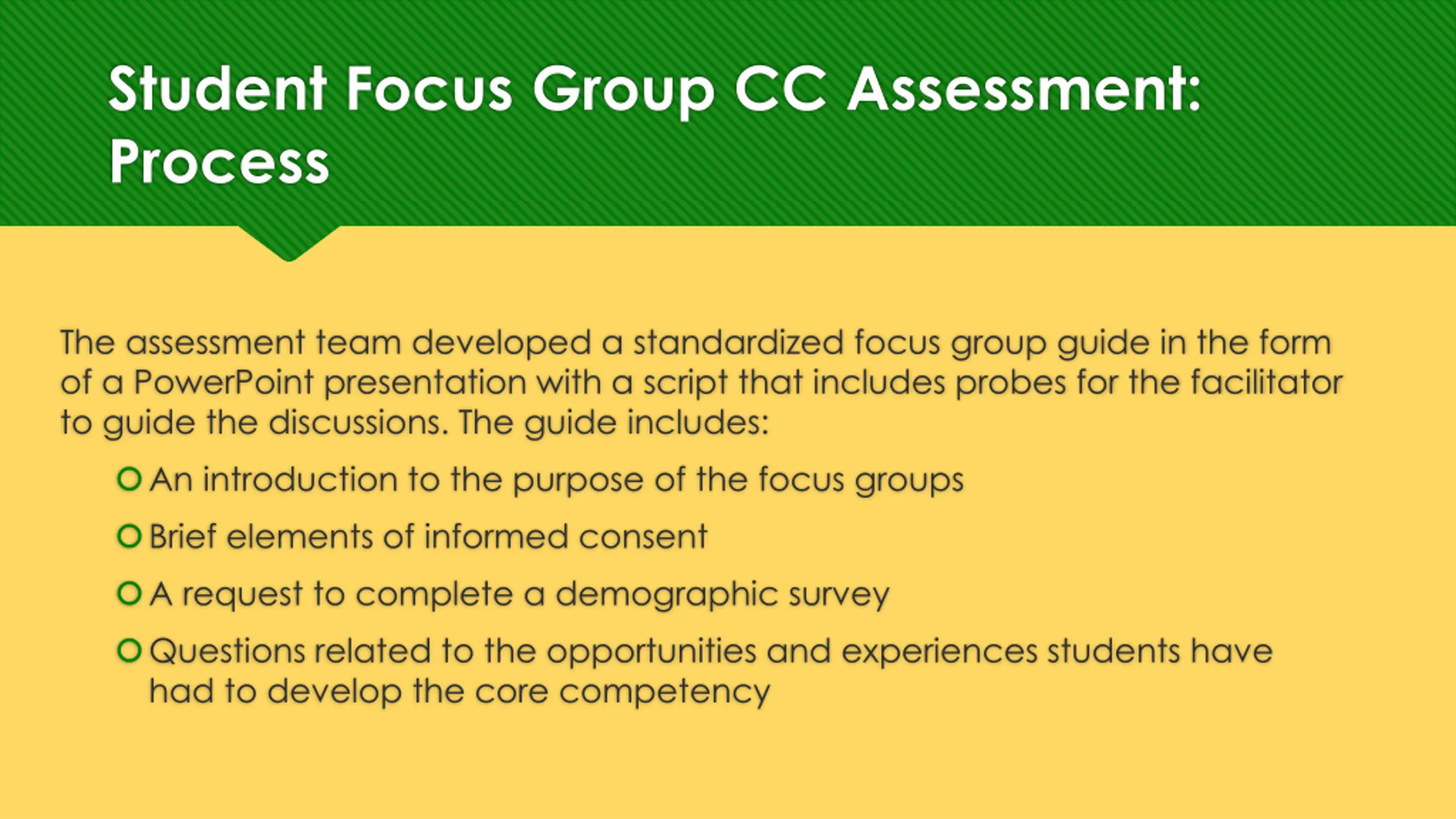 Student Focus Group CC Assessment: Process

The assessment team developed a standardized focus group guide in the form of a PowerPoint presentation with a script that includes probes for the facilitator to guide the discussions. The guide includes:

An introduction to the purpose of the focus groups

Brief elements of informed consent

A request to complete a demographic survey

Questions related to the opportunities and experiences students have had to develop the core competency